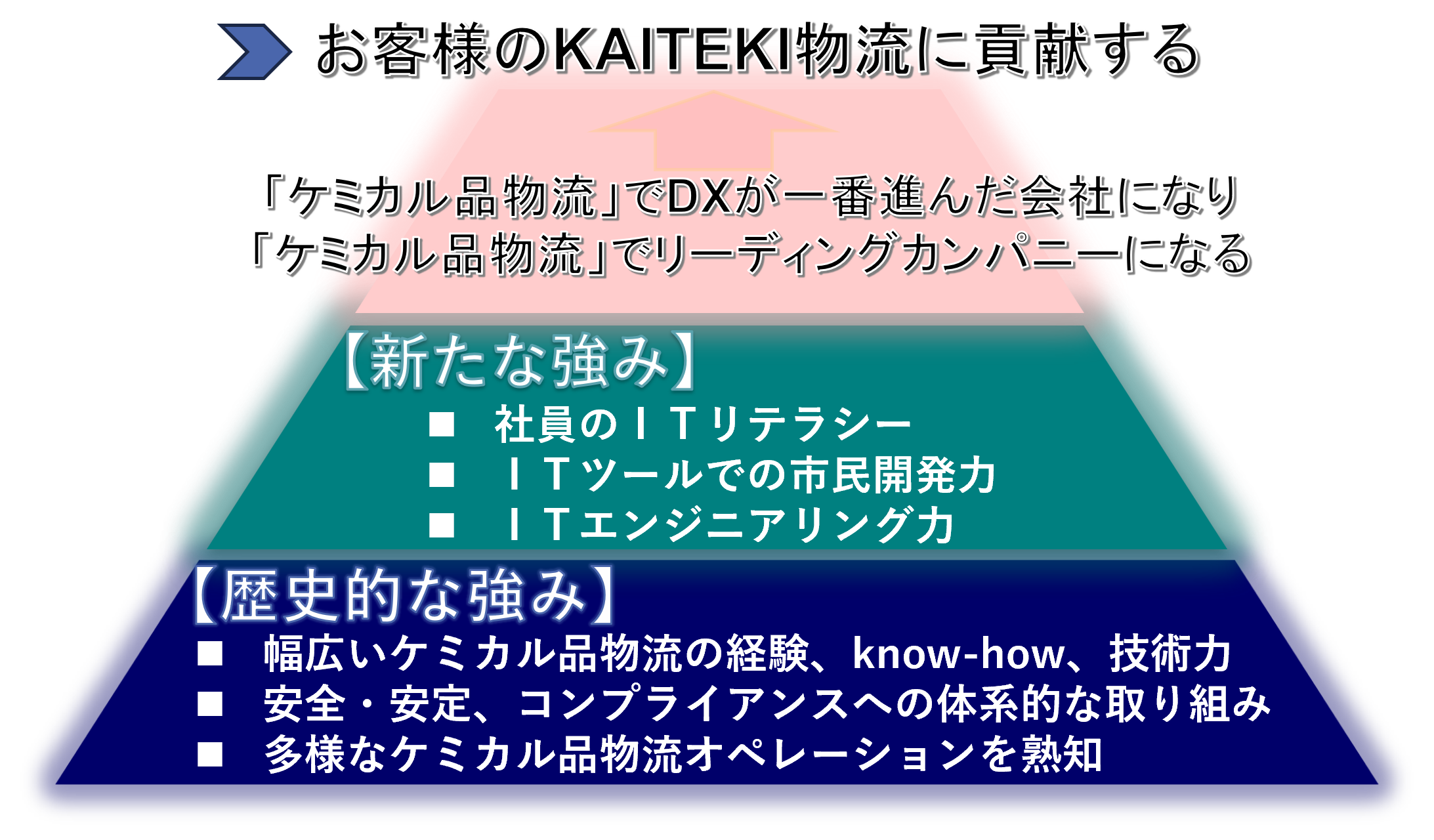 お客様のKAITEKI物流に貢献する

「ケミカル品物流」でDXが一番進んだ会社になり
「ケミカル品物流」でリーディングカンパニーになる

【新たな強み】
■ 社員のＩＴリテラシー
■ ＩＴツールでの市民開発力
■ ＩＴエンジニアリング力

【歴史的な強み】
■ 幅広いケミカル品物流の経験、know-how、技術力
■ 安全・安定、コンプライアンスへの体系的な取り組み
■ 多様なケミカル品物流オペレーションを熟知